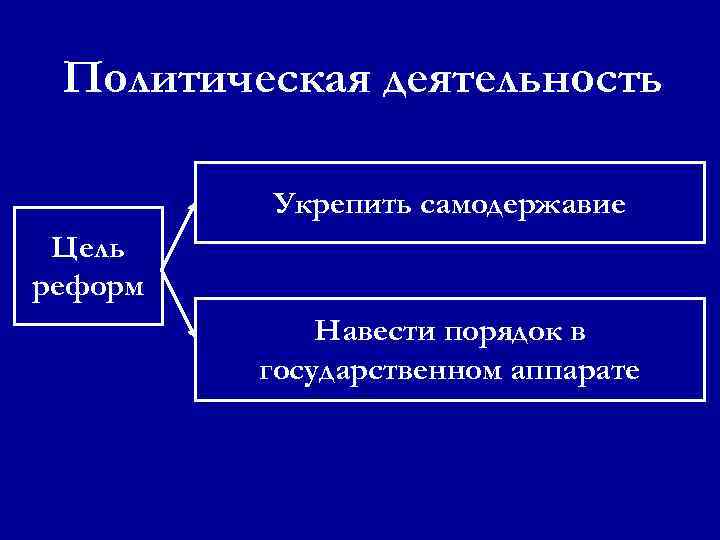 Политическая деятельность

Цель реформ

Укрепить самодержавие

Навести порядок в государственном аппарате